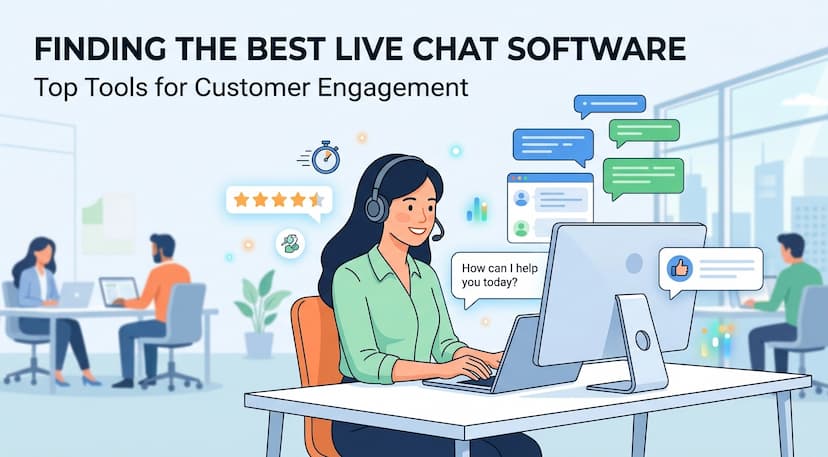 FINDING THE BEST LIVE CHAT SOFTWARE
Top Tools for Customer Engagement

How can I help you today?